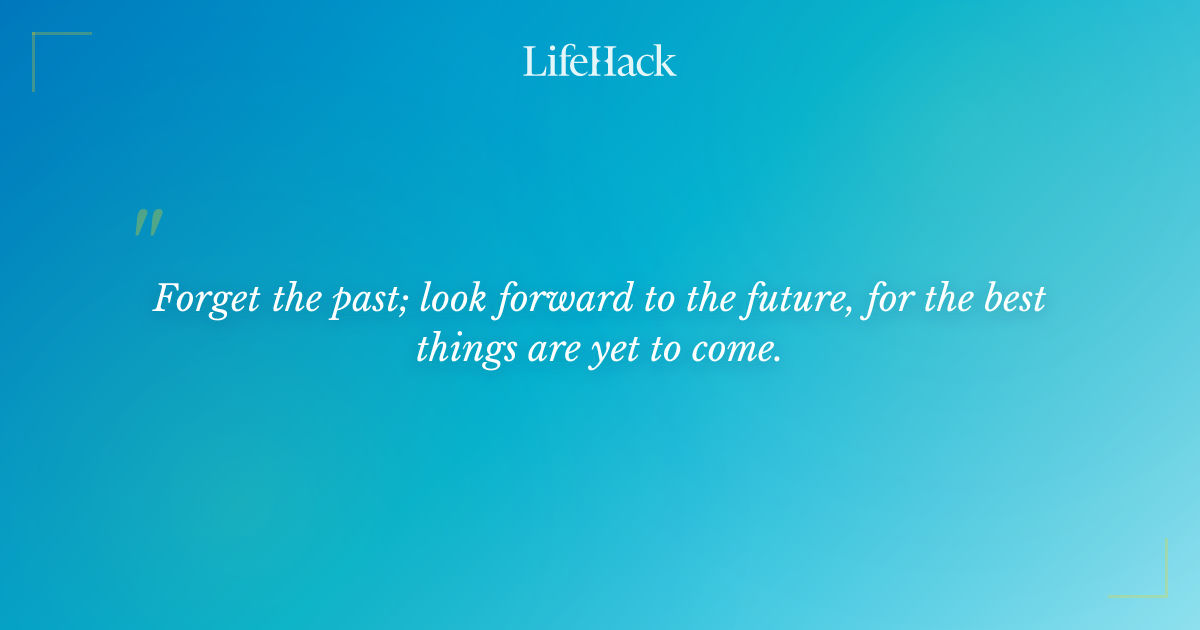 LifeHack

"

Forget the past; look forward to the future, for the best things are yet to come.